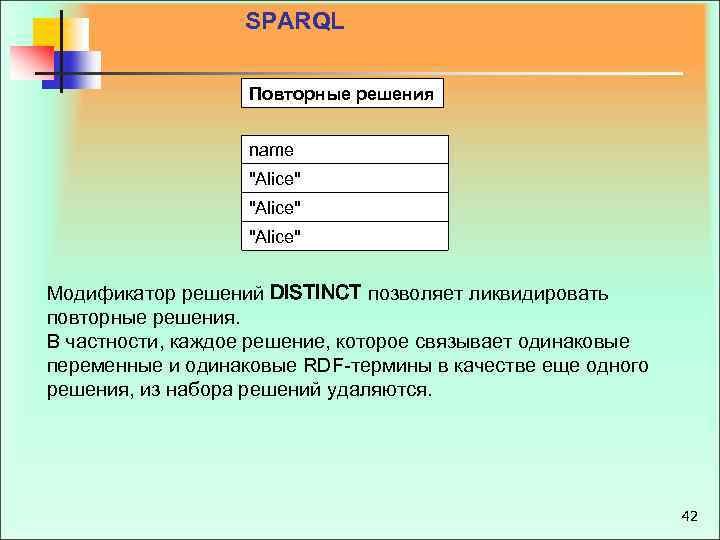 SPARQL

Повторные решения

| name |
|---|
| "Alice" |
| "Alice" |
| "Alice" |

Модификатор решений DISTINCT позволяет ликвидировать повторные решения.
В частности, каждое решение, которое связывает одинаковые переменные и одинаковые RDF-термины в качестве еще одного решения, из набора решений удаляются.

42